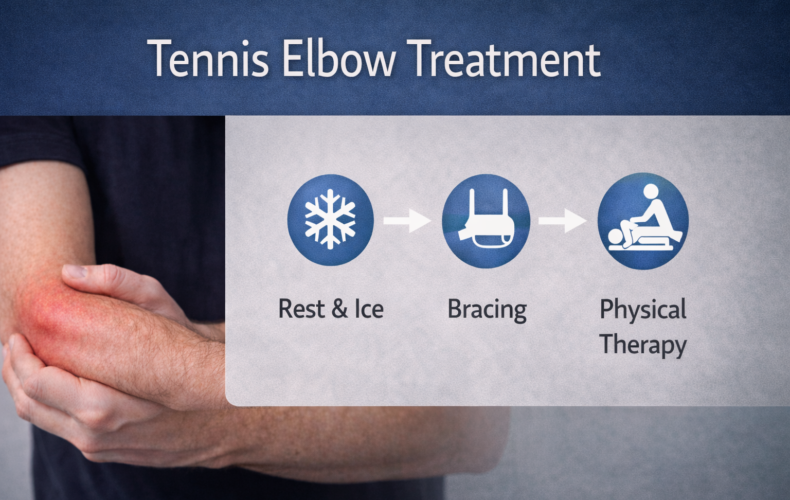 Tennis Elbow Treatment

Rest & Ice

Bracing

Physical Therapy